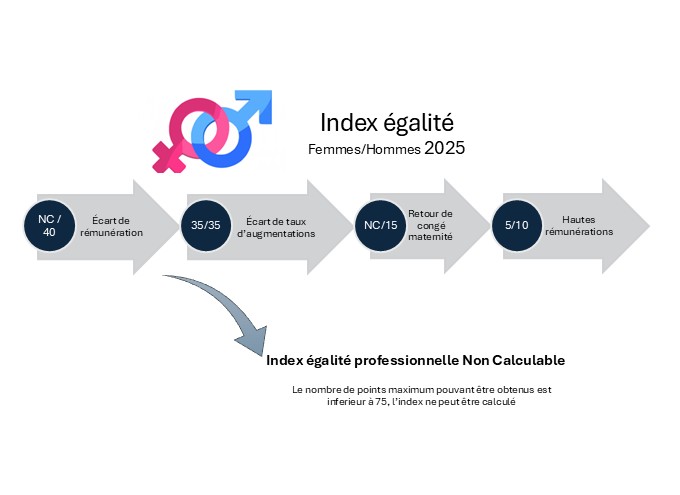 Index égalité
Femmes/Hommes 2025

NC / 40
Écart de rémunération

35/35
Écart de taux d'augmentations

NC/15
Retour de congé maternité

5/10
Hautes rémunérations

Index égalité professionnelle Non Calculable

Le nombre de points maximum pouvant être obtenus est inferieur à 75, l'index ne peut être calculé